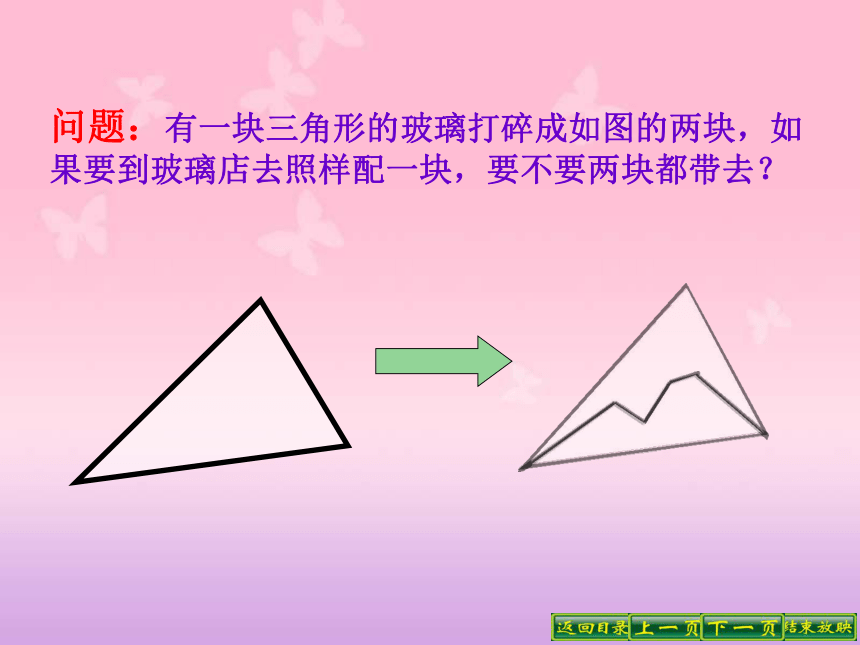 问题：有一块三角形的玻璃打碎成如图的两块，如果要到玻璃店去照样配一块，要不要两块都带去？

返回目录 上一页 下一页 结束放映